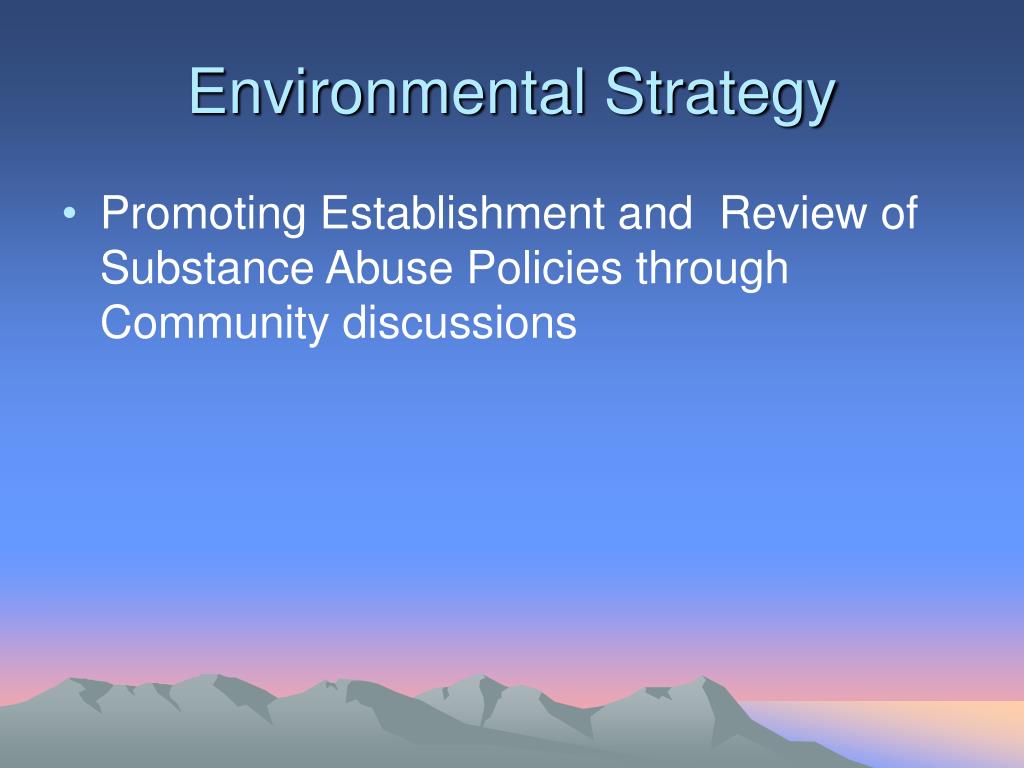 Environmental Strategy

• Promoting Establishment and  Review of Substance Abuse Policies through Community discussions